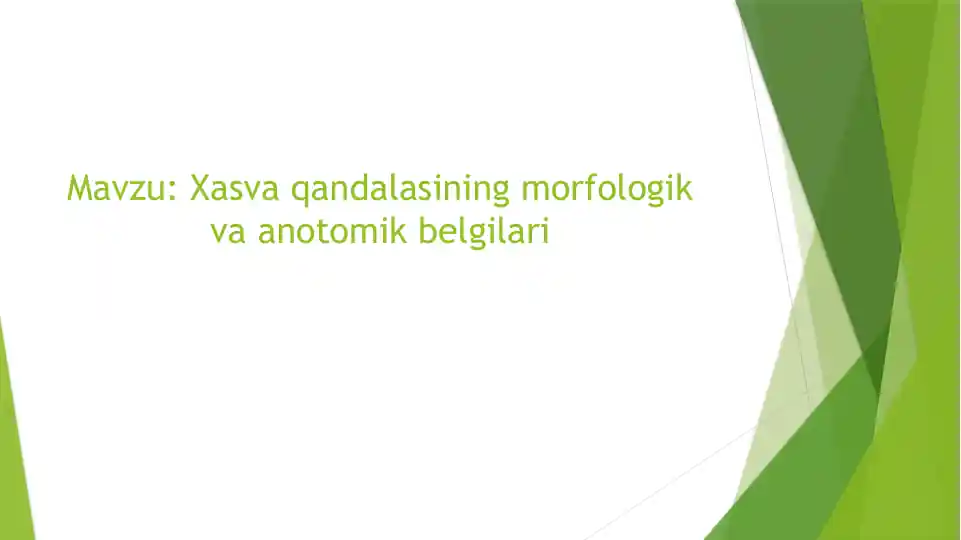 Mavzu: Xasva qandalasining morfologik va anotomik belgilari